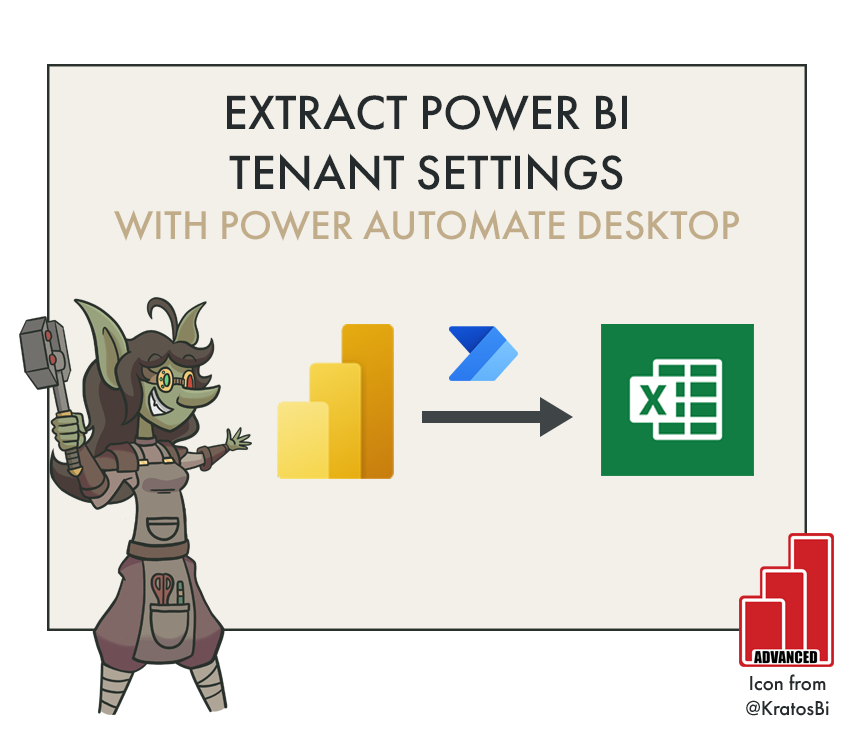 EXTRACT POWER BI
TENANT SETTINGS
WITH POWER AUTOMATE DESKTOP

X

ADVANCED
Icon from
@KratosBi